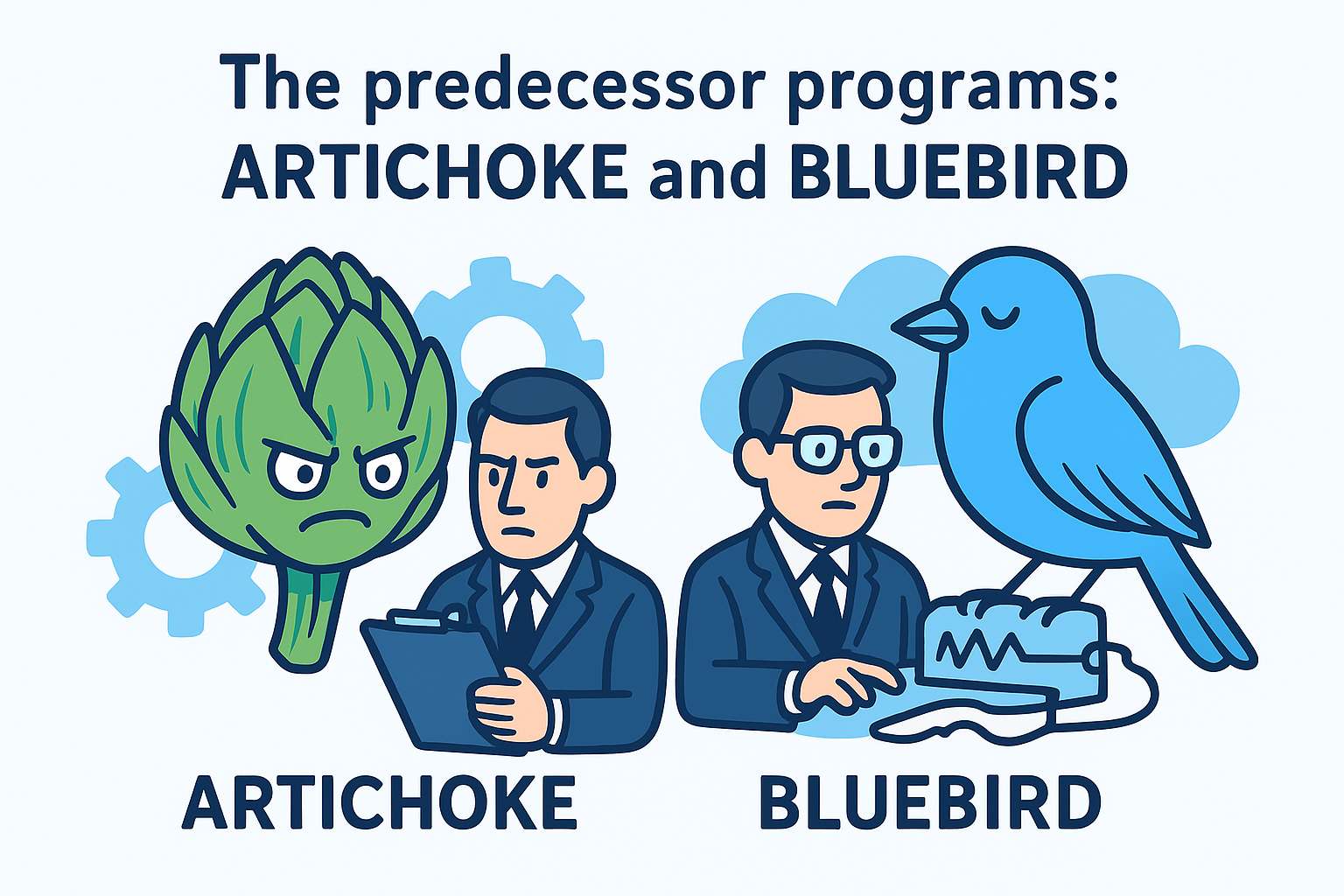 The predecessor programs: ARTICHOKE and BLUEBIRD

ARTICHOKE

BLUEBIRD